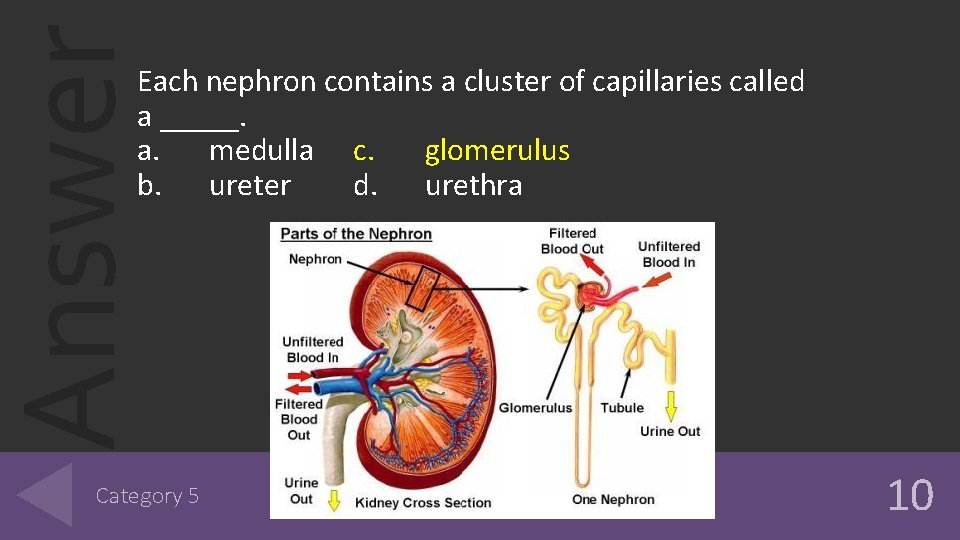 Answer

Each nephron contains a cluster of capillaries called a ____.

a. medulla c. glomerulus
b. ureter d. urethra

Parts of the Nephron

Nephron

Unfiltered Blood In

Filtered Blood Out

Urine Out

Kidney Cross Section

Filtered Blood Out

Unfiltered Blood In

Glomerulus

Tubule

Urine Out

One Nephron

Category 5

10